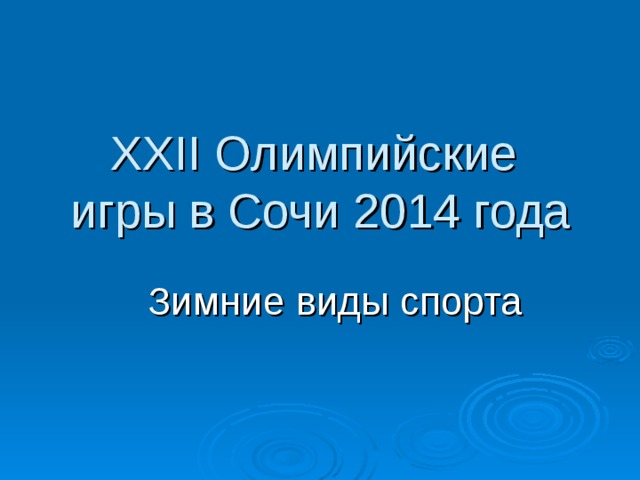 XXII Олимпийские игры в Сочи 2014 года

Зимние виды спорта